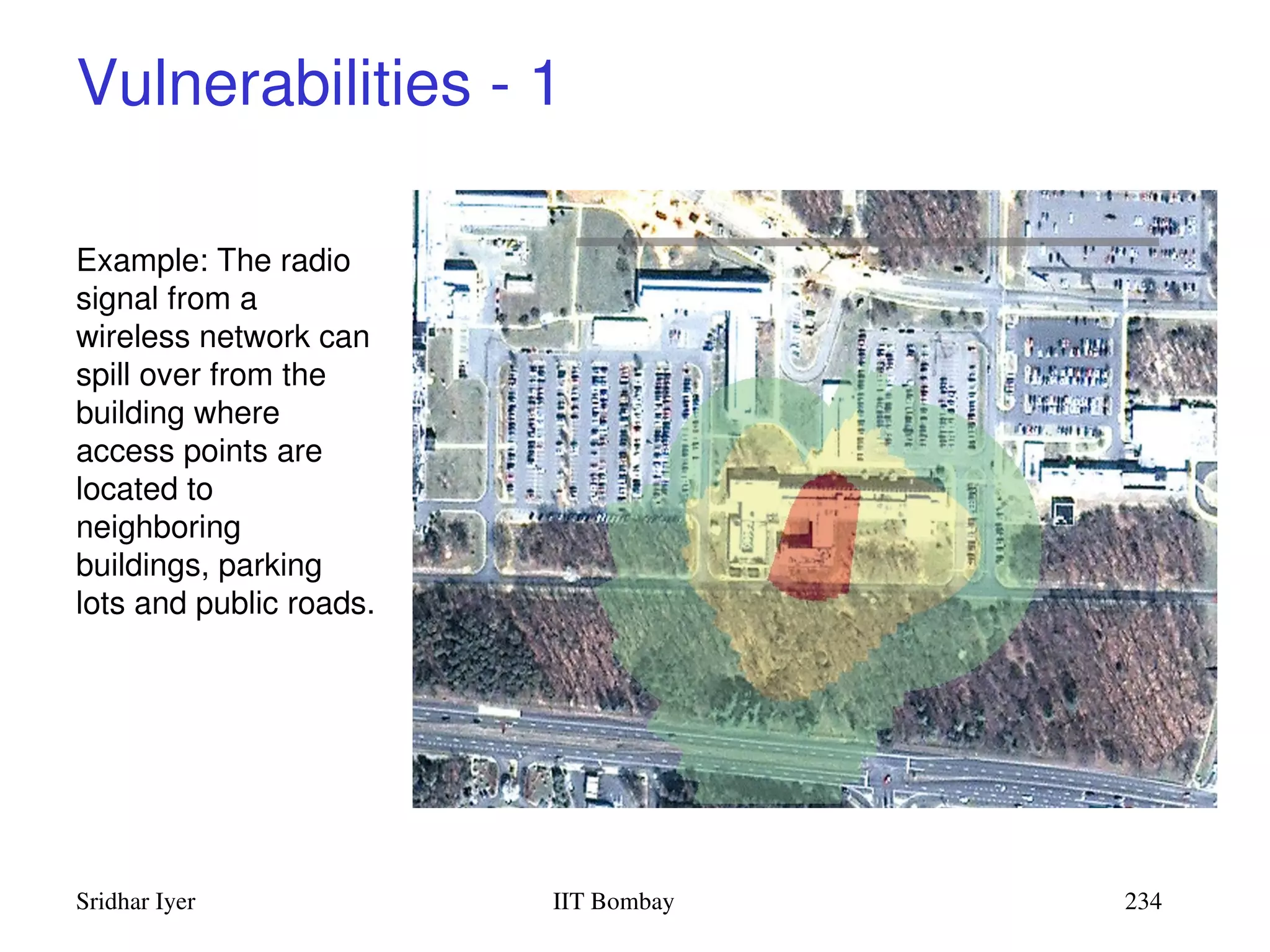 Vulnerabilities - 1

Example: The radio signal from a wireless network can spill over from the building where access points are located to neighboring buildings, parking lots and public roads.

Sridhar Iyer

IIT Bombay

234